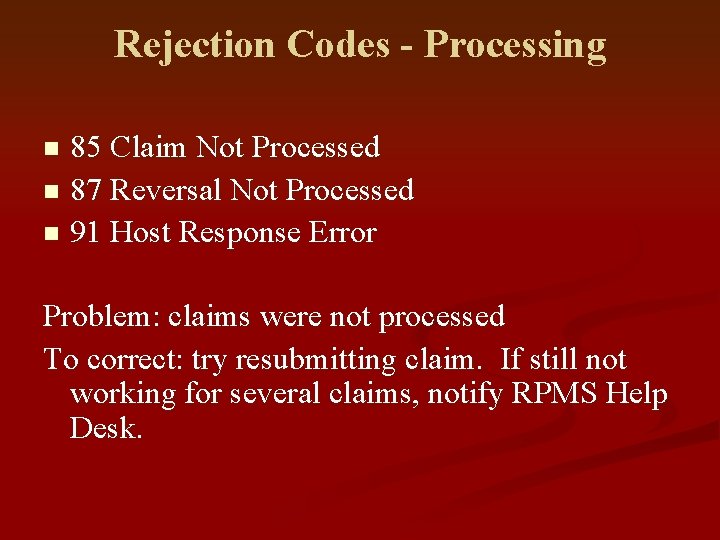 Rejection Codes - Processing

- 85 Claim Not Processed
- 87 Reversal Not Processed
- 91 Host Response Error

Problem: claims were not processed

To correct: try resubmitting claim. If still not working for several claims, notify RPMS Help Desk.